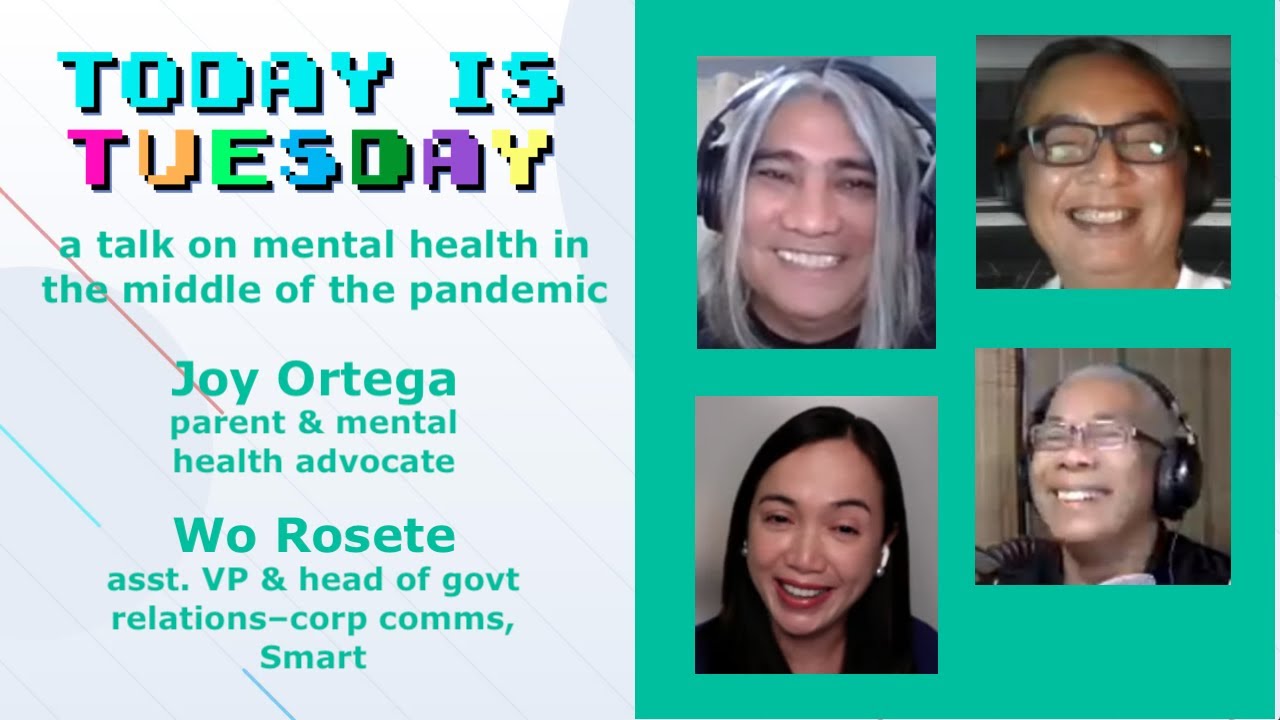 TODAY IS TUESDAY

a talk on mental health in the middle of the pandemic

Joy Ortega
parent & mental health advocate

Wo Rosete
asst. VP & head of govt relations–corp comms, Smart